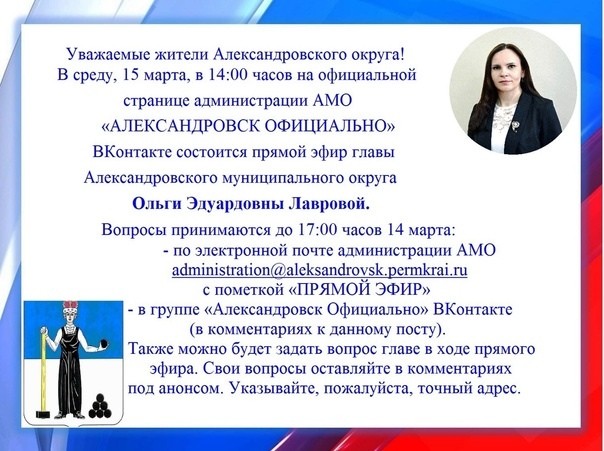 Уважаемые жители Александровского округа!
В среду, 15 марта, в 14:00 часов на официальной странице администрации АМО
«АЛЕКСАНДРОВСК ОФИЦИАЛЬНО»
ВКонтакте состоится прямой эфир главы Александровского муниципального округа
Ольги Эдуардовны Лавровой.

Вопросы принимаются до 17:00 часов 14 марта:
- по электронной почте администрации АМО administration@aleksandrovsk.permkrai.ru
с пометкой «ПРЯМОЙ ЭФИР»
- в группе «Александровск Официально» ВКонтакте
(в комментариях к данному посту).
Также можно будет задать вопрос главе в ходе прямого эфира. Свои вопросы оставляйте в комментариях под анонсом. Указывайте, пожалуйста, точный адрес.